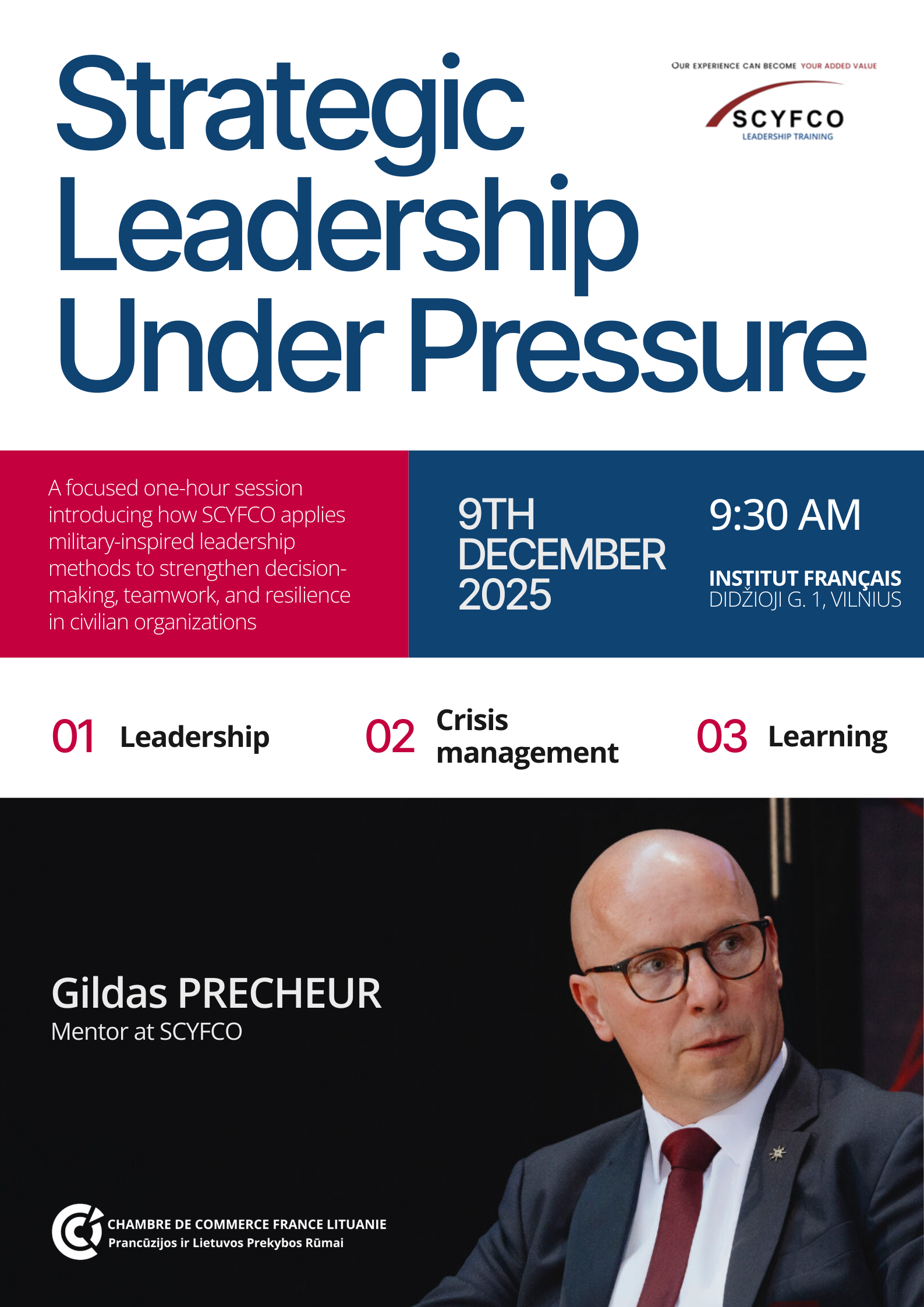 Strategic Leadership Under Pressure

OUR EXPERIENCE CAN BECOME YOUR ADDED VALUE
SCYFCO
LEADERSHIP TRAINING

A focused one-hour session introducing how SCYFCO applies military-inspired leadership methods to strengthen decision-making, teamwork, and resilience in civilian organizations

9TH DECEMBER 2025

9:30 AM

INSTITUT FRANÇAIS
DIDŽIOJI G. 1, VILNIUS

01 Leadership

02 Crisis management

03 Learning

Gildas PRECHEUR
Mentor at SCYFCO

CHAMBRE DE COMMERCE FRANCE LITUANIE
Prancūzijos ir Lietuvos Prekybos Rūmai